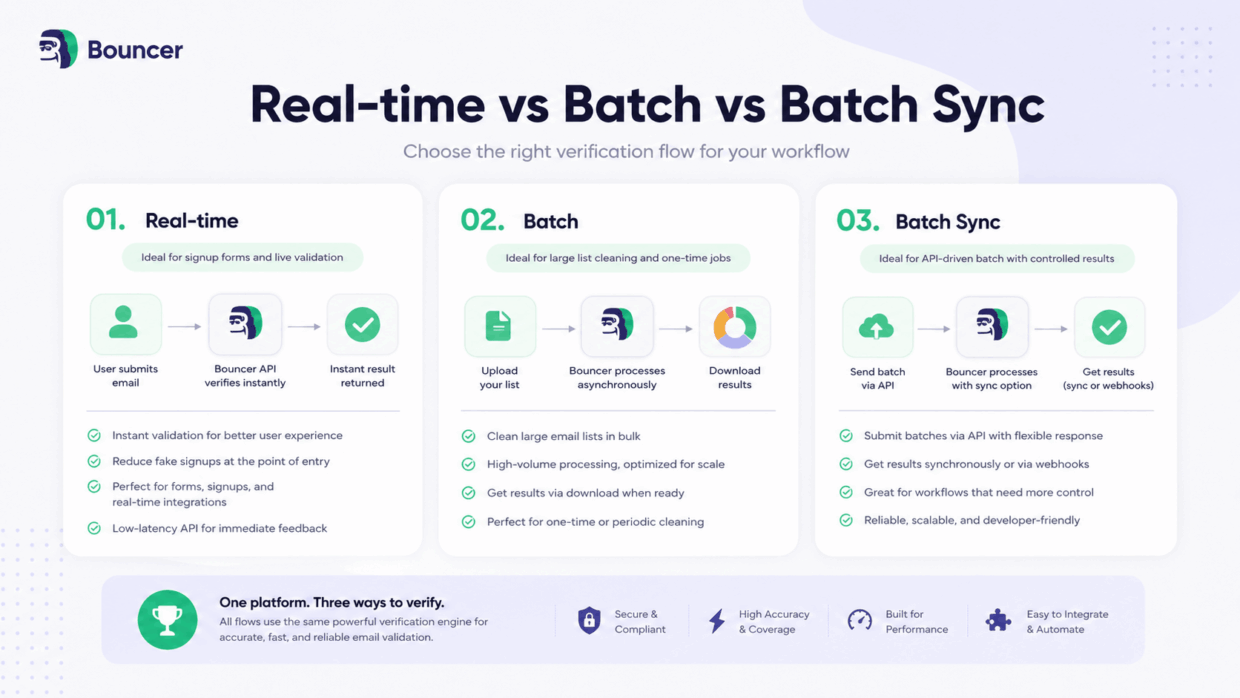 Bouncer

Real-time vs Batch vs Batch Sync

Choose the right verification flow for your workflow

01. Real-time

Ideal for signup forms and live validation

User submits email

Bouncer API verifies instantly

Instant result returned

Instant validation for better user experience

Reduce fake signups at the point of entry

Perfect for forms, signups, and real-time integrations

Low-latency API for immediate feedback

02. Batch

Ideal for large list cleaning and one-time jobs

Upload your list

Bouncer processes asynchronously

Download results

Clean large email lists in bulk

High-volume processing, optimized for scale

Get results via download when ready

Perfect for one-time or periodic cleaning

03. Batch Sync

Ideal for API-driven batch with controlled results

Send batch via API

Bouncer processes with sync option

Get results (sync or webhooks)

Submit batches via API with flexible response

Get results synchronously or via webhooks

Great for workflows that need more control

Reliable, scalable, and developer-friendly

One platform. Three ways to verify.

All flows use the same powerful verification engine for accurate, fast, and reliable email validation.

Secure & Compliant

High Accuracy & Coverage

Built for Performance

Easy to Integrate & Automate